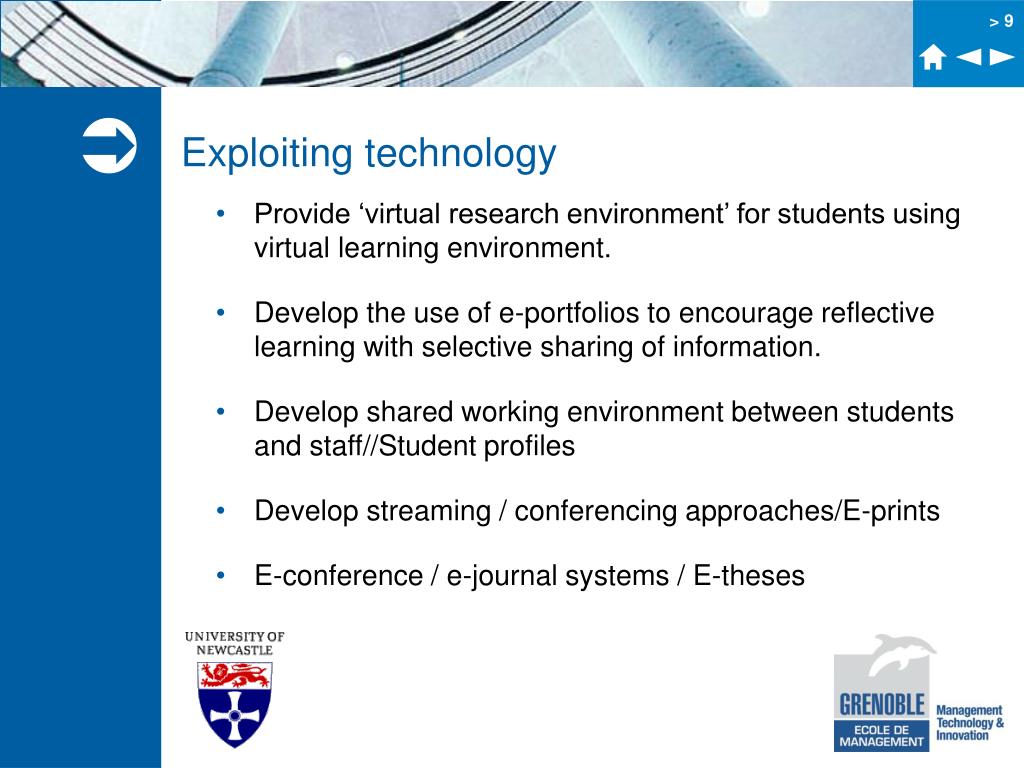 > 9

Exploiting technology

• Provide ‘virtual research environment’ for students using virtual learning environment.

• Develop the use of e-portfolios to encourage reflective learning with selective sharing of information.

• Develop shared working environment between students and staff//Student profiles

• Develop streaming / conferencing approaches/E-prints

• E-conference / e-journal systems / E-theses

UNIVERSITY OF NEWCASTLE

GRENOBLE ECOLE DE MANAGEMENT

Management Technology & Innovation